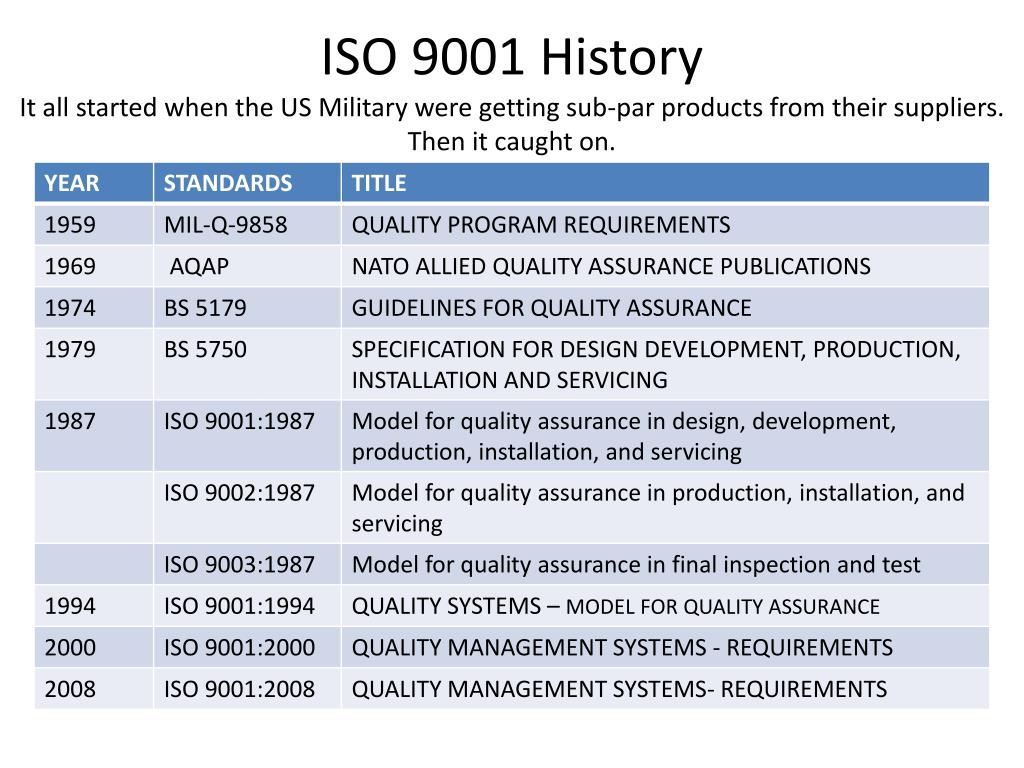 ISO 9001 History

It all started when the US Military were getting sub-par products from their suppliers. Then it caught on.

| YEAR | STANDARDS | TITLE |
|---|---|---|
| 1959 | MIL-Q-9858 | QUALITY PROGRAM REQUIREMENTS |
| 1969 | AQAP | NATO ALLIED QUALITY ASSURANCE PUBLICATIONS |
| 1974 | BS 5179 | GUIDELINES FOR QUALITY ASSURANCE |
| 1979 | BS 5750 | SPECIFICATION FOR DESIGN DEVELOPMENT, PRODUCTION, INSTALLATION AND SERVICING |
| 1987 | ISO 9001:1987 | Model for quality assurance in design, development, production, installation, and servicing |
| | ISO 9002:1987 | Model for quality assurance in production, installation, and servicing |
| | ISO 9003:1987 | Model for quality assurance in final inspection and test |
| 1994 | ISO 9001:1994 | QUALITY SYSTEMS – MODEL FOR QUALITY ASSURANCE |
| 2000 | ISO 9001:2000 | QUALITY MANAGEMENT SYSTEMS - REQUIREMENTS |
| 2008 | ISO 9001:2008 | QUALITY MANAGEMENT SYSTEMS- REQUIREMENTS |